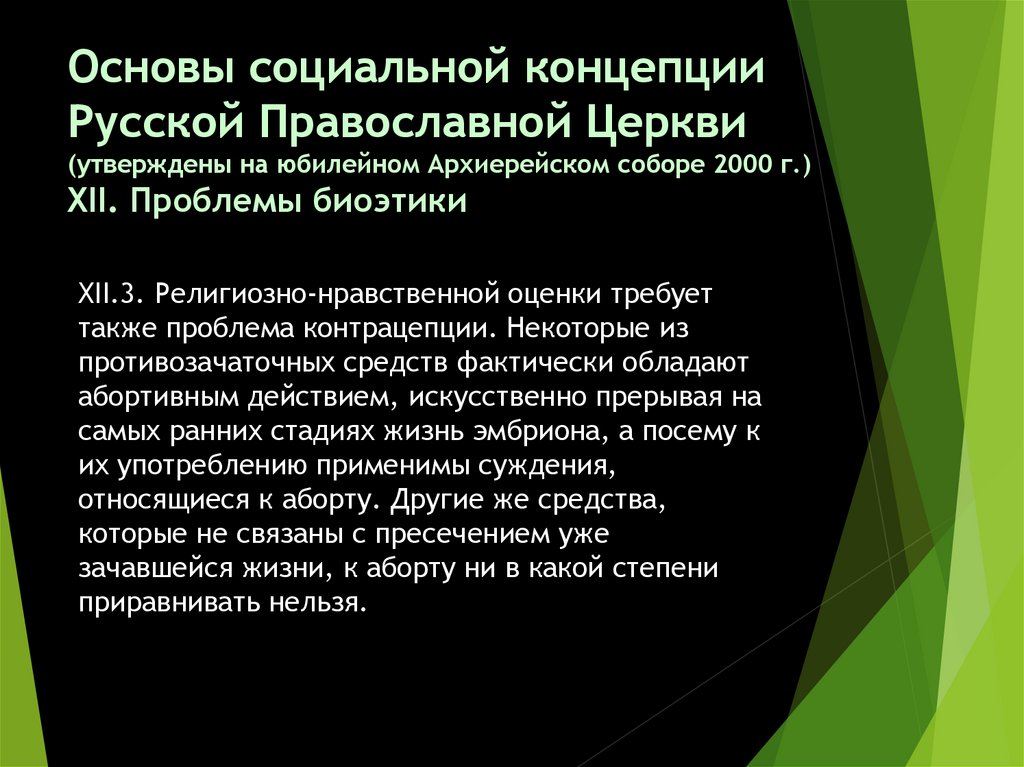 Основы социальной концепции Русской Православной Церкви (утверждены на юбилейном Архиерейском соборе 2000 г.)
XII. Проблемы биоэтики

XII.3. Религиозно-нравственной оценки требует также проблема контрацепции. Некоторые из противозачаточных средств фактически обладают абортивным действием, искусственно прерывая на самых ранних стадиях жизнь эмбриона, а посему к их употреблению применимы суждения, относящиеся к аборту. Другие же средства, которые не связаны с пресечением уже зачавшейся жизни, к аборту ни в какой степени приравнивать нельзя.